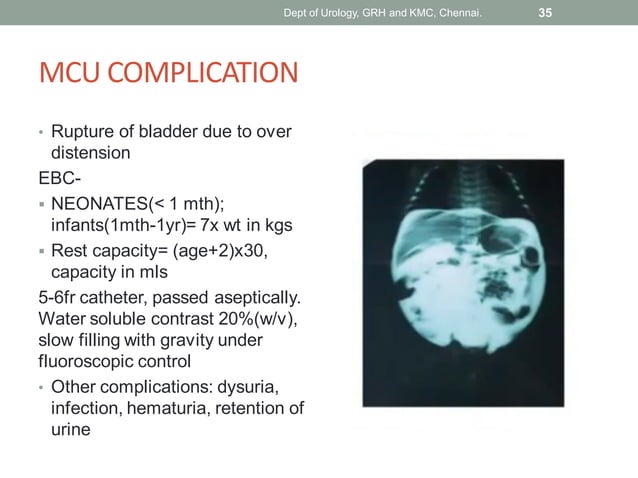 Dept of Urology, GRH and KMC, Chennai. 35

MCU COMPLICATION

• Rupture of bladder due to over distension

EBC-

▪ NEONATES(< 1 mth); infants(1mth-1yr)= 7x wt in kgs

▪ Rest capacity= (age+2)x30, capacity in mls

5-6fr catheter, passed aseptically. Water soluble contrast 20%(w/v), slow filling with gravity under fluoroscopic control

• Other complications: dysuria, infection, hematuria, retention of urine